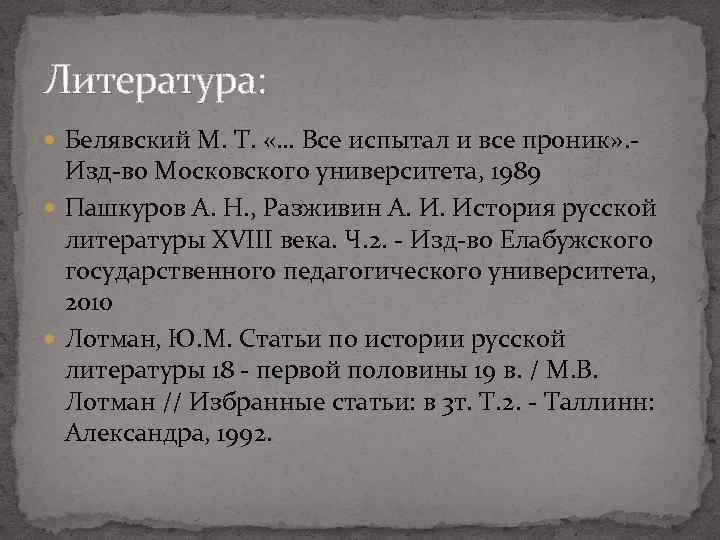 Литература:

Белявский М. Т. «… Все испытал и все проник».- Изд-во Московского университета, 1989

Пашкуров А. Н., Разживин А. И. История русской литературы XVIII века. Ч.2. - Изд-во Елабужского государственного педагогического университета, 2010

Лотман, Ю.М. Статьи по истории русской литературы 18 - первой половины 19 в. / М.В. Лотман // Избранные статьи: в 3т. Т.2. - Таллинн: Александра, 1992.